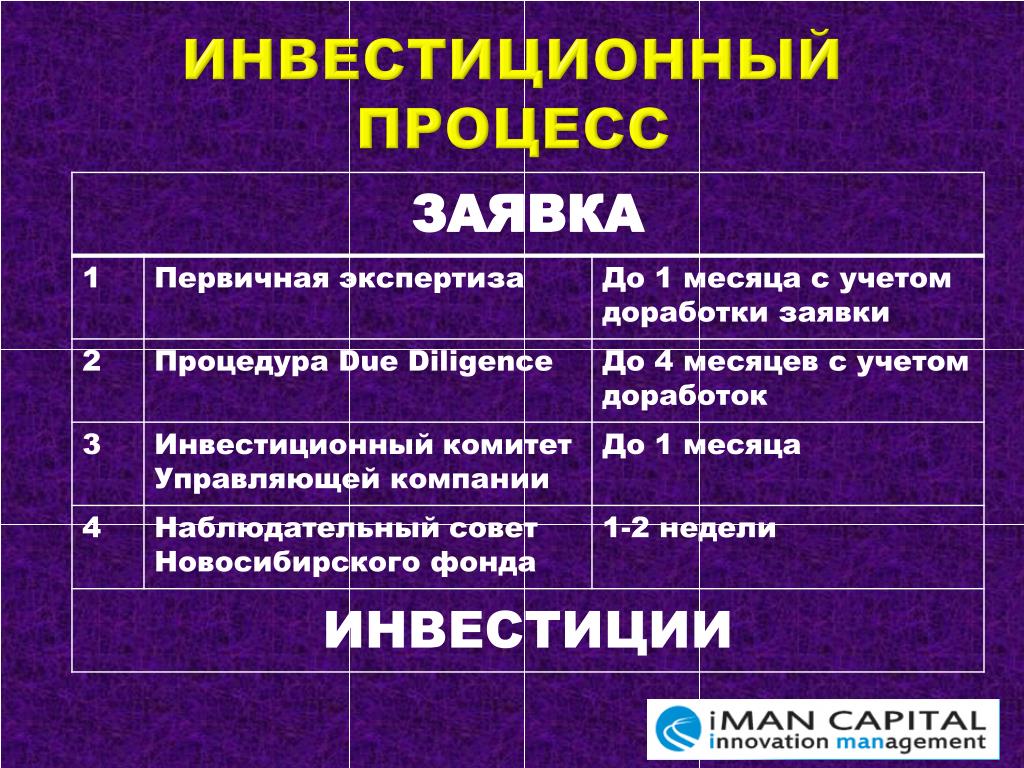 ИНВЕСТИЦИОННЫЙ ПРОЦЕСС

| ЗАЯВКА | | |
|---|---|---|
| 1 | Первичная экспертиза | До 1 месяца с учетом доработки заявки |
| 2 | Процедура Due Diligence | До 4 месяцев с учетом доработок |
| 3 | Инвестиционный комитет Управляющей компании | До 1 месяца |
| 4 | Наблюдательный совет Новосибирского фонда | 1-2 недели |
| ИНВЕСТИЦИИ | | |

iMAN CAPITAL
innovation management